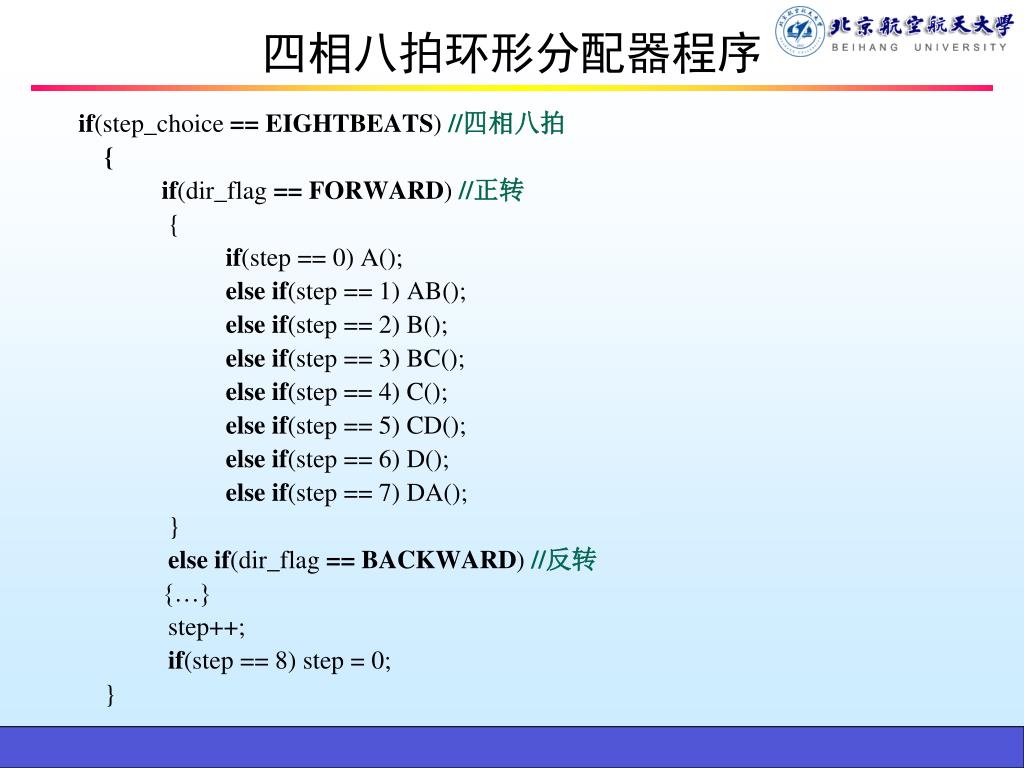 四相八拍环形分配器程序

北京航空航天大学
BEIHANG UNIVERSITY

if(step_choice == EIGHTBEATS) //四相八拍
{
if(dir_flag == FORWARD) //正转
{
if(step == 0) A();
else if(step == 1) AB();
else if(step == 2) B();
else if(step == 3) BC();
else if(step == 4) C();
else if(step == 5) CD();
else if(step == 6) D();
else if(step == 7) DA();
}
else if(dir_flag == BACKWARD) //反转
{…}
step++;
if(step == 8) step = 0;
}